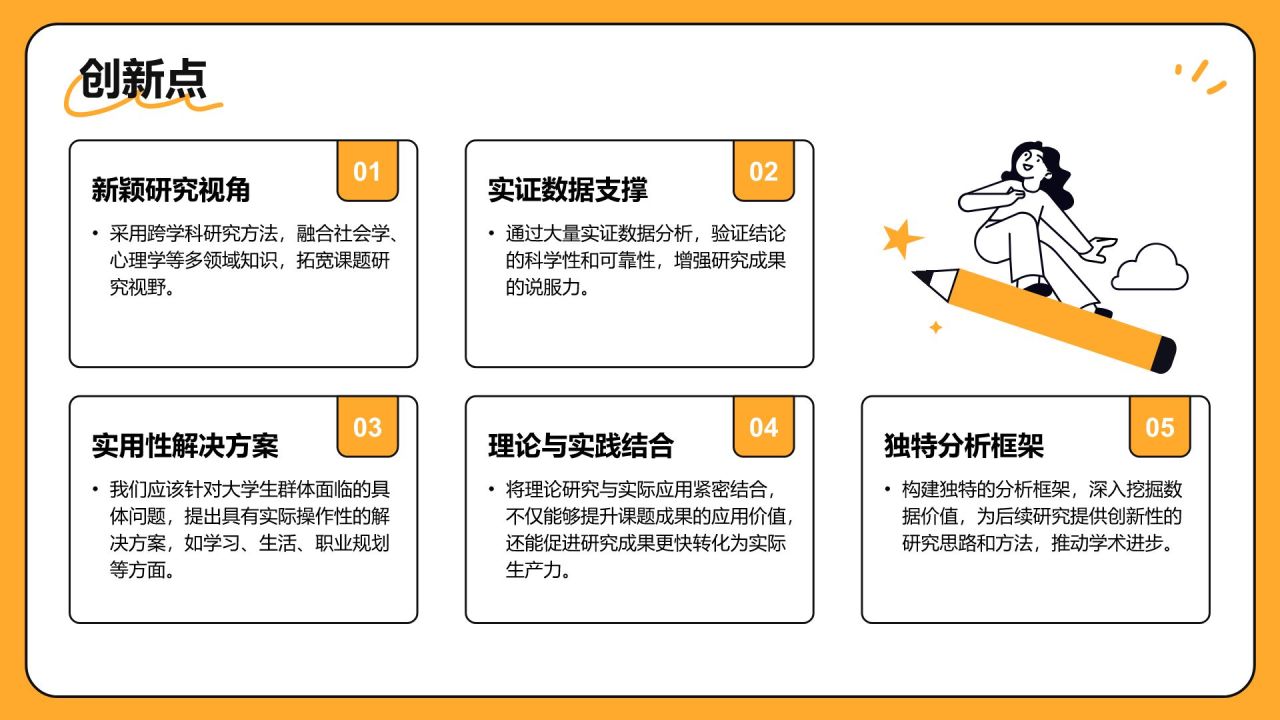 创新点

01
新颖研究视角
• 采用跨学科研究方法，融合社会学、心理学等多领域知识，拓宽课题研究视野。

02
实证数据支撑
• 通过大量实证数据分析，验证结论的科学性和可靠性，增强研究成果的说服力。

03
实用性解决方案
• 我们应该针对大学生群体面临的具体问题，提出具有实际操作性的解决方案，如学习、生活、职业规划等方面。

04
理论与实践结合
• 将理论研究与实际应用紧密结合，不仅能够提升课题成果的应用价值，还能促进研究成果更快转化为实际生产力。

05
独特分析框架
• 构建独特的分析框架，深入挖掘数据价值，为后续研究提供创新性的研究思路和方法，推动学术进步。